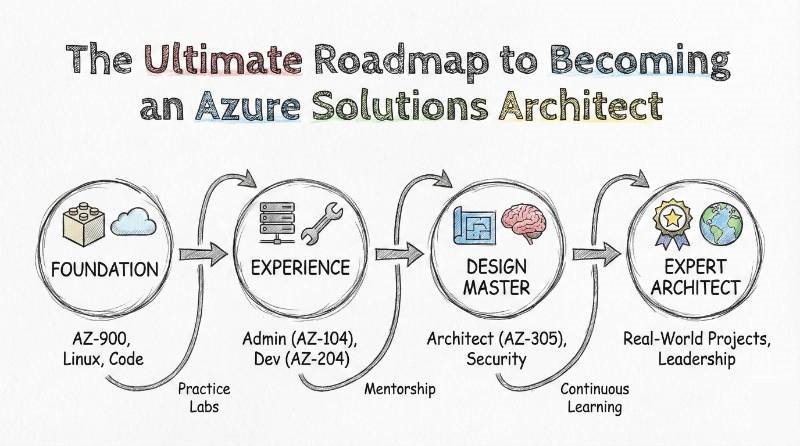 The Ultimate Roadmap to Becoming an Azure Solutions Architect

FOUNDATION

AZ-900, Linux, Code

Practice Labs

EXPERIENCE

Admin (AZ-104), Dev (AZ-204)

Mentorship

DESIGN MASTER

Architect (AZ-305), Security

Continuous Learning

EXPERT ARCHITECT

Real-World Projects, Leadership